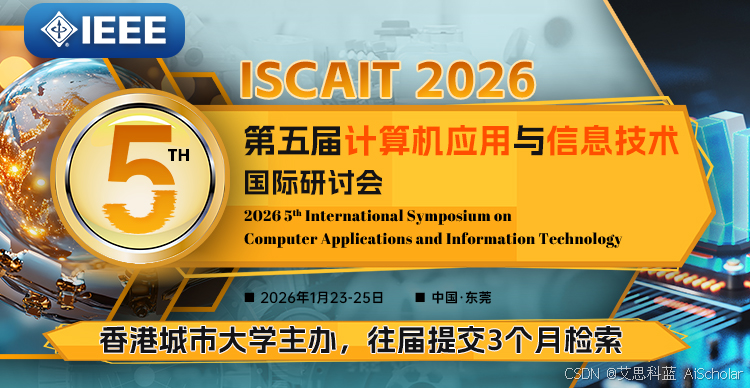 IEEE

ISCAIT 2026

5TH

第五届计算机应用与信息技术国际研讨会

2026 5th International Symposium on Computer Applications and Information Technology

■ 2026年1月23-25日 ■ 中国·东莞

香港城市大学主办，往届提交3个月检索

CSDN @艾思科蓝 AiScholar